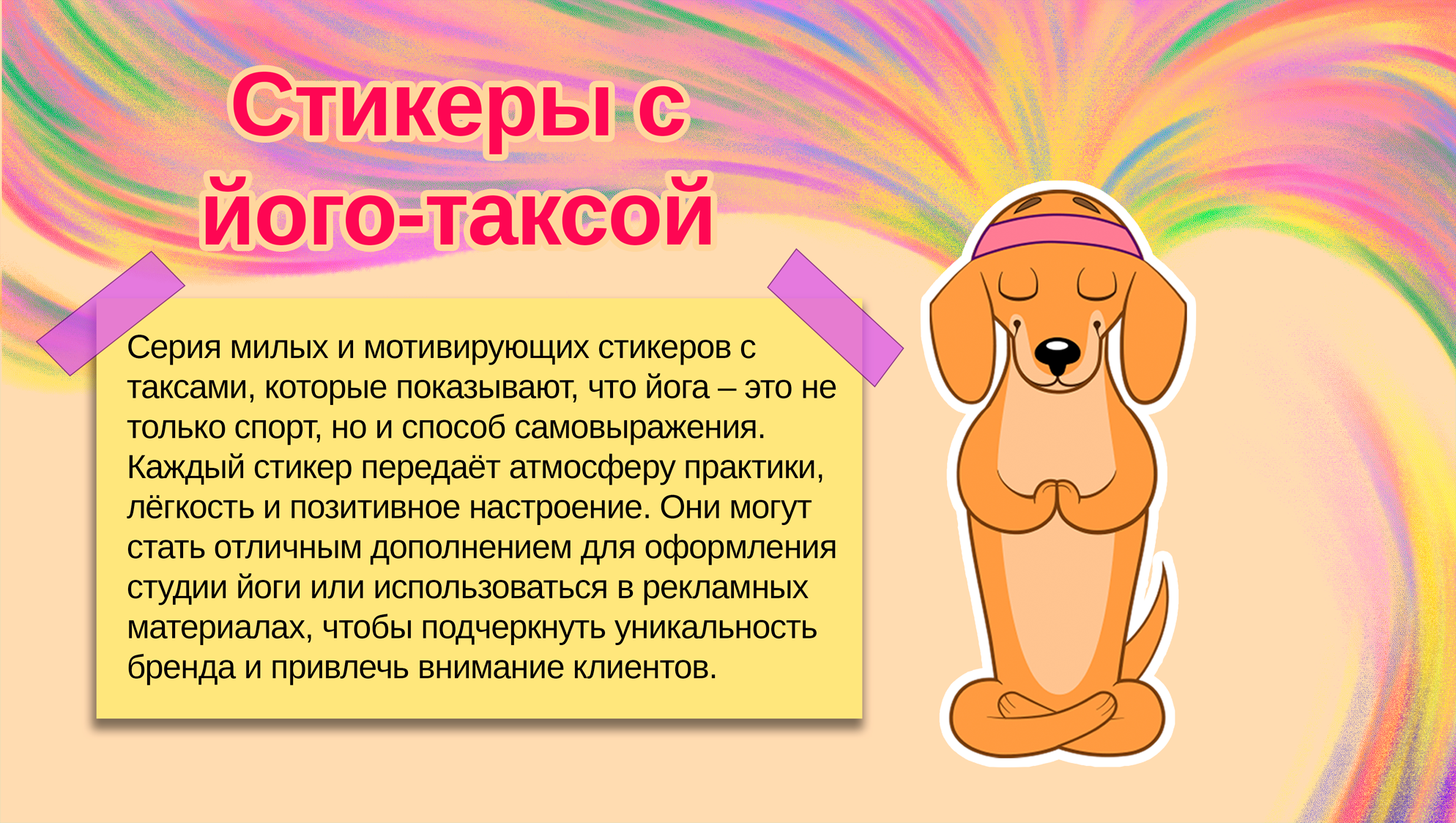 Стикеры с його-таксой

Серия милых и мотивирующих стикеров с таксами, которые показывают, что йога – это не только спорт, но и способ самовыражения. Каждый стикер передаёт атмосферу практики, лёгкость и позитивное настроение. Они могут стать отличным дополнением для оформления студии йоги или использоваться в рекламных материалах, чтобы подчеркнуть уникальность бренда и привлечь внимание клиентов.